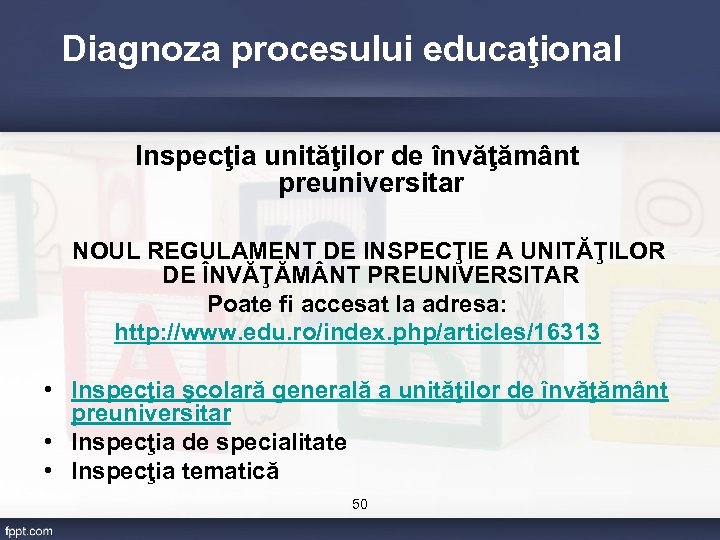 Diagnoza procesului educaţional

Inspecţia unităţilor de învăţământ preuniversitar

NOUL REGULAMENT DE INSPECŢIE A UNITĂŢILOR DE ÎNVĂŢĂMÂNT PREUNIVERSITAR
Poate fi accesat la adresa:
http://www.edu.ro/index.php/articles/16313

• Inspecţia şcolară generală a unităţilor de învăţământ preuniversitar
• Inspecţia de specialitate
• Inspecţia tematică

50

fppt.com